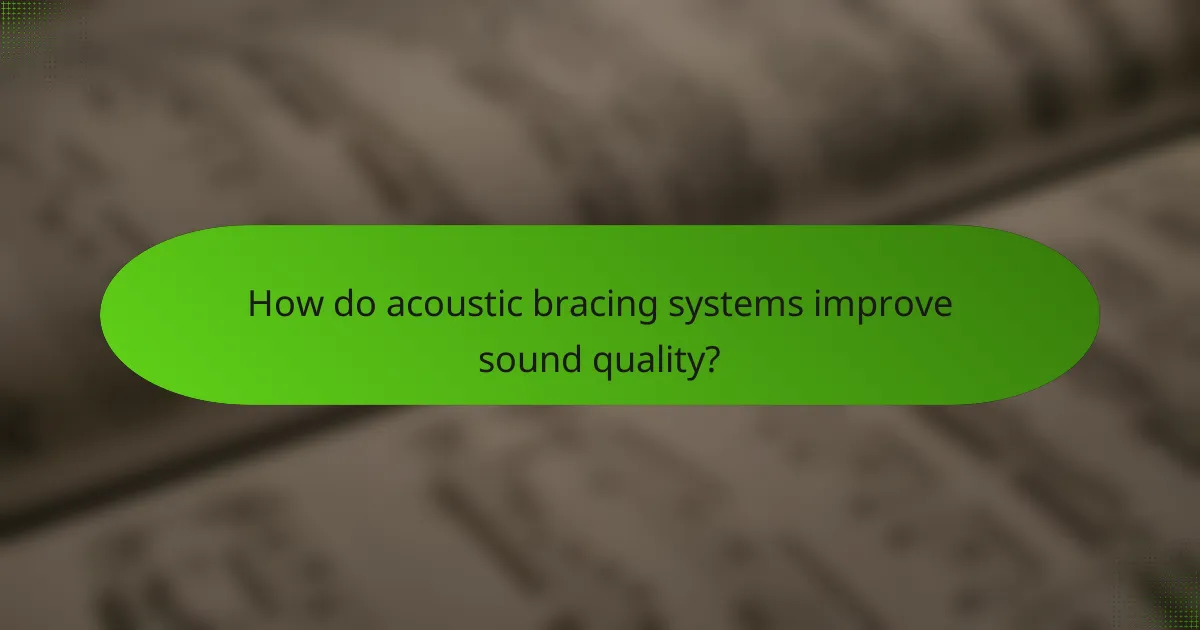 How do acoustic bracing systems improve sound quality?